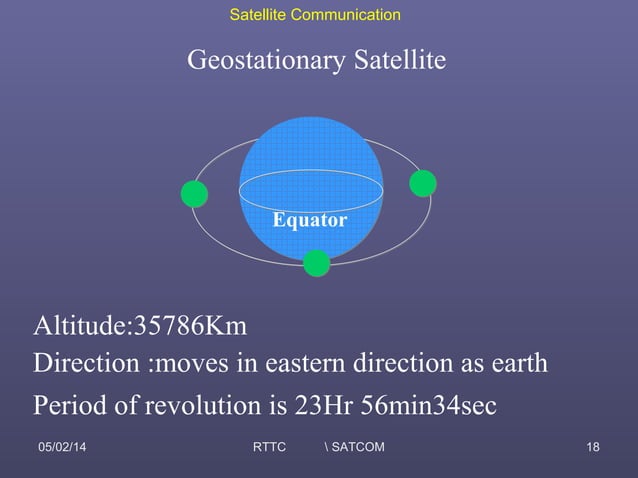 Satellite Communication

Geostationary Satellite

Equator

Altitude:35786Km

Direction :moves in eastern direction as earth

Period of revolution is 23Hr 56min34sec

05/02/14

RTTC \ SATCOM

18